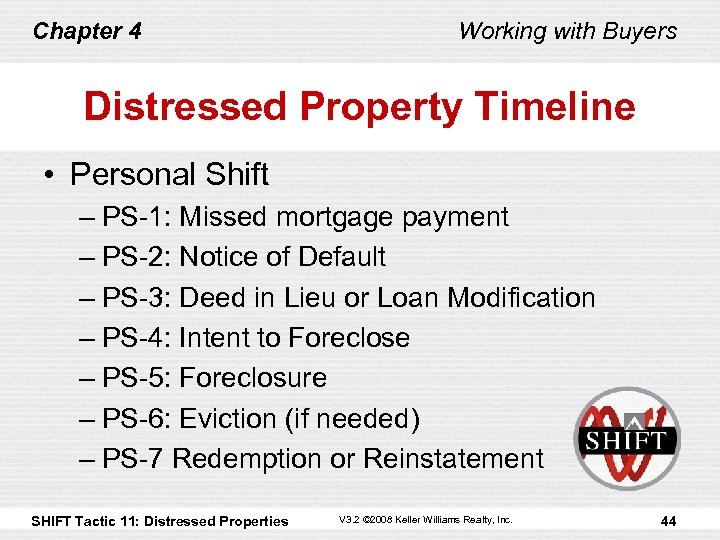 Chapter 4

Working with Buyers

Distressed Property Timeline

• Personal Shift
– PS-1: Missed mortgage payment
– PS-2: Notice of Default
– PS-3: Deed in Lieu or Loan Modification
– PS-4: Intent to Foreclose
– PS-5: Foreclosure
– PS-6: Eviction (if needed)
– PS-7 Redemption or Reinstatement

SHIFT

SHIFT Tactic 11: Distressed Properties

V3.2 ©2008 Keller Williams Realty, Inc.

44